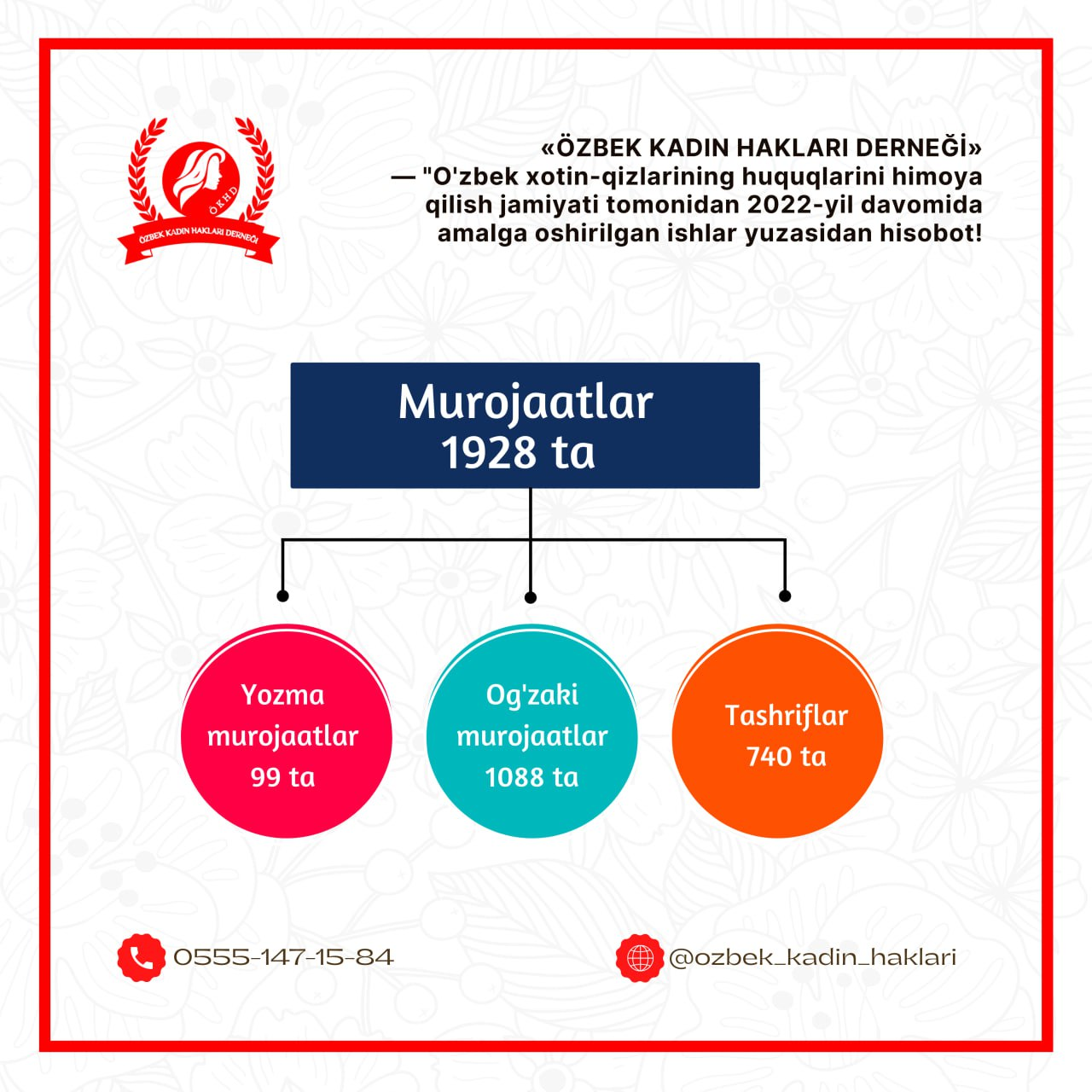 ÖKHD
ÖZBEK KADIN HAKLARI DERNEĞİ

«ÖZBEK KADIN HAKLARI DERNEĞİ» — "O'zbek xotin-qizlarining huquqlarini himoya qilish jamiyati tomonidan 2022-yil davomida amalga oshirilgan ishlar yuzasidan hisobot!

Murojaatlar
1928 ta

Yozma murojaatlar 99 ta

Og'zaki murojaatlar 1088 ta

Tashriflar 740 ta

0555-147-15-84

@ozbek_kadin_haklari